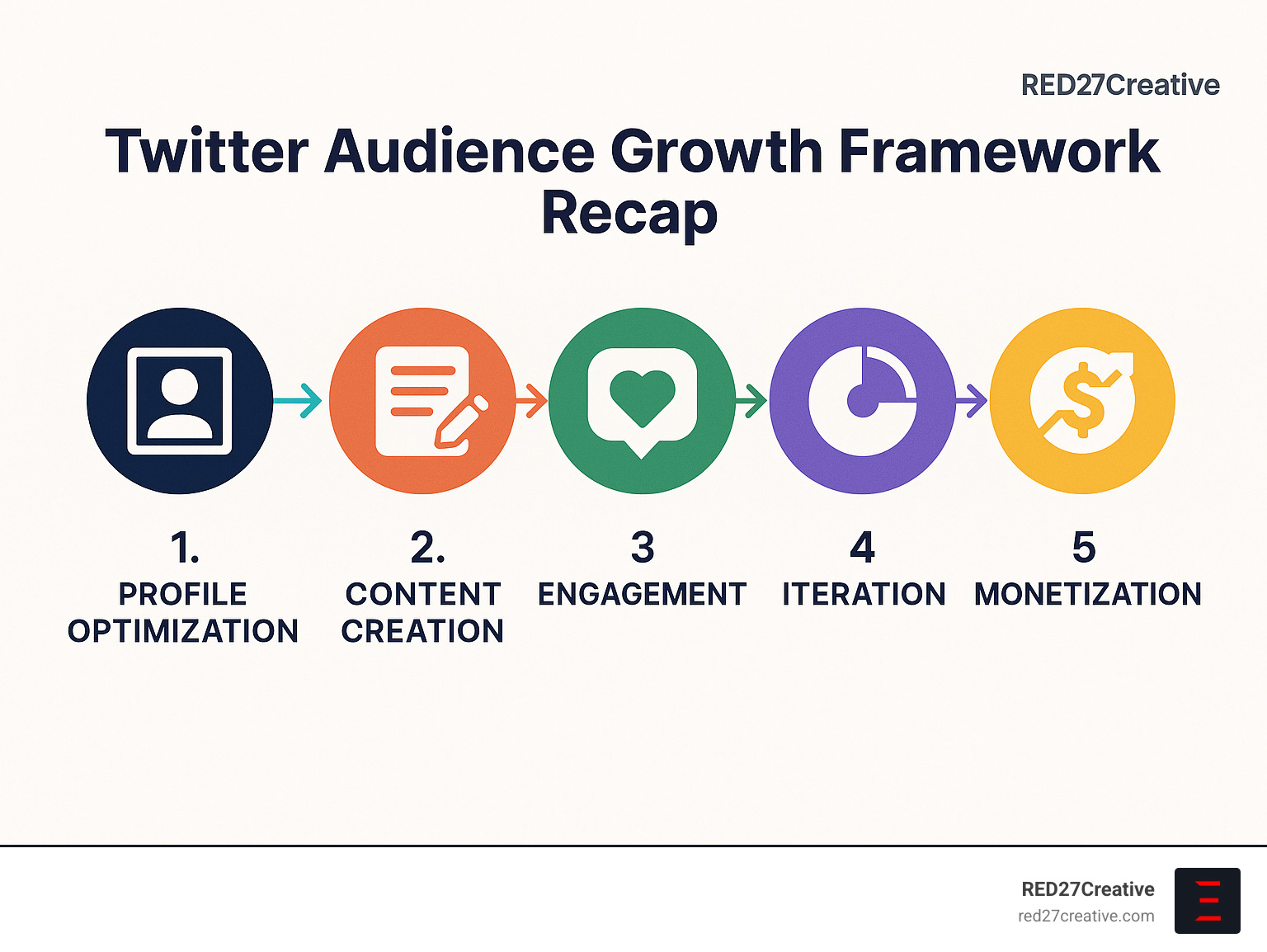 RED27Creative

Twitter Audience Growth Framework Recap

1.
PROFILE OPTIMIZATION

2.
CONTENT CREATION

3
ENGAGEMENT

4
ITERATION

5
MONETIZATION

RED27Creative
red27creative.com